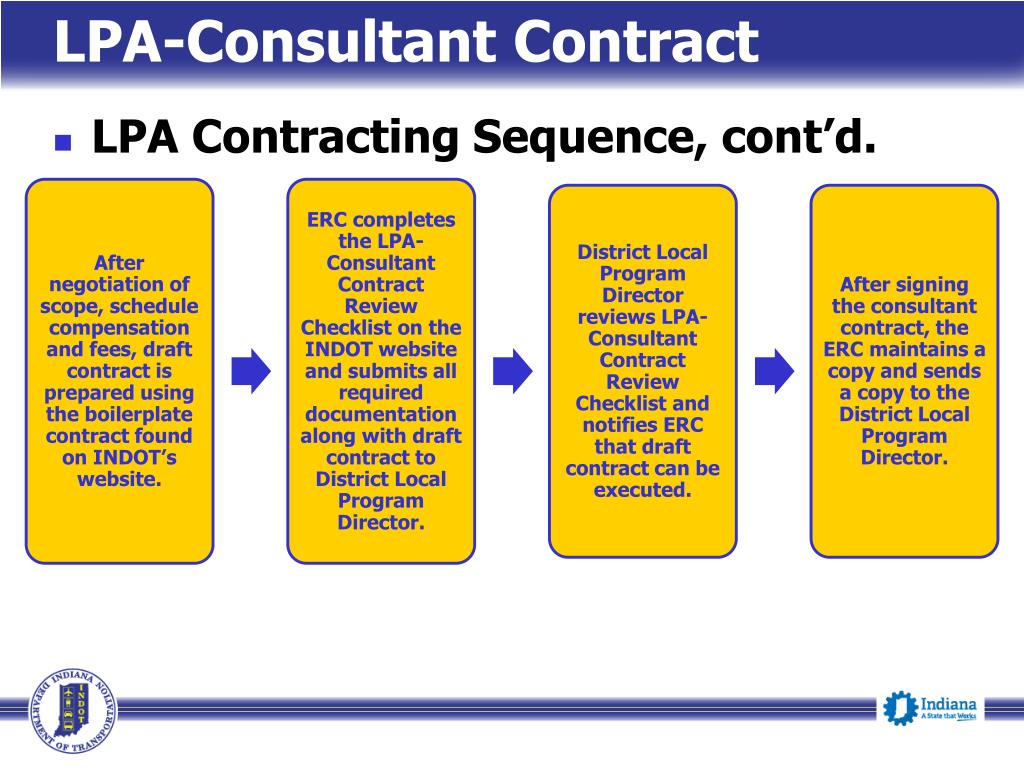 LPA-Consultant Contract

LPA Contracting Sequence, cont'd.

After negotiation of scope, schedule compensation and fees, draft contract is prepared using the boilerplate contract found on INDOT's website.

ERC completes the LPA-Consultant Contract Review Checklist on the INDOT website and submits all required documentation along with draft contract to District Local Program Director.

District Local Program Director reviews LPA-Consultant Contract Review Checklist and notifies ERC that draft contract can be executed.

After signing the consultant contract, the ERC maintains a copy and sends a copy to the District Local Program Director.

INDIANA DEPARTMENT OF TRANSPORTATION INDOT

Indiana A State that Works